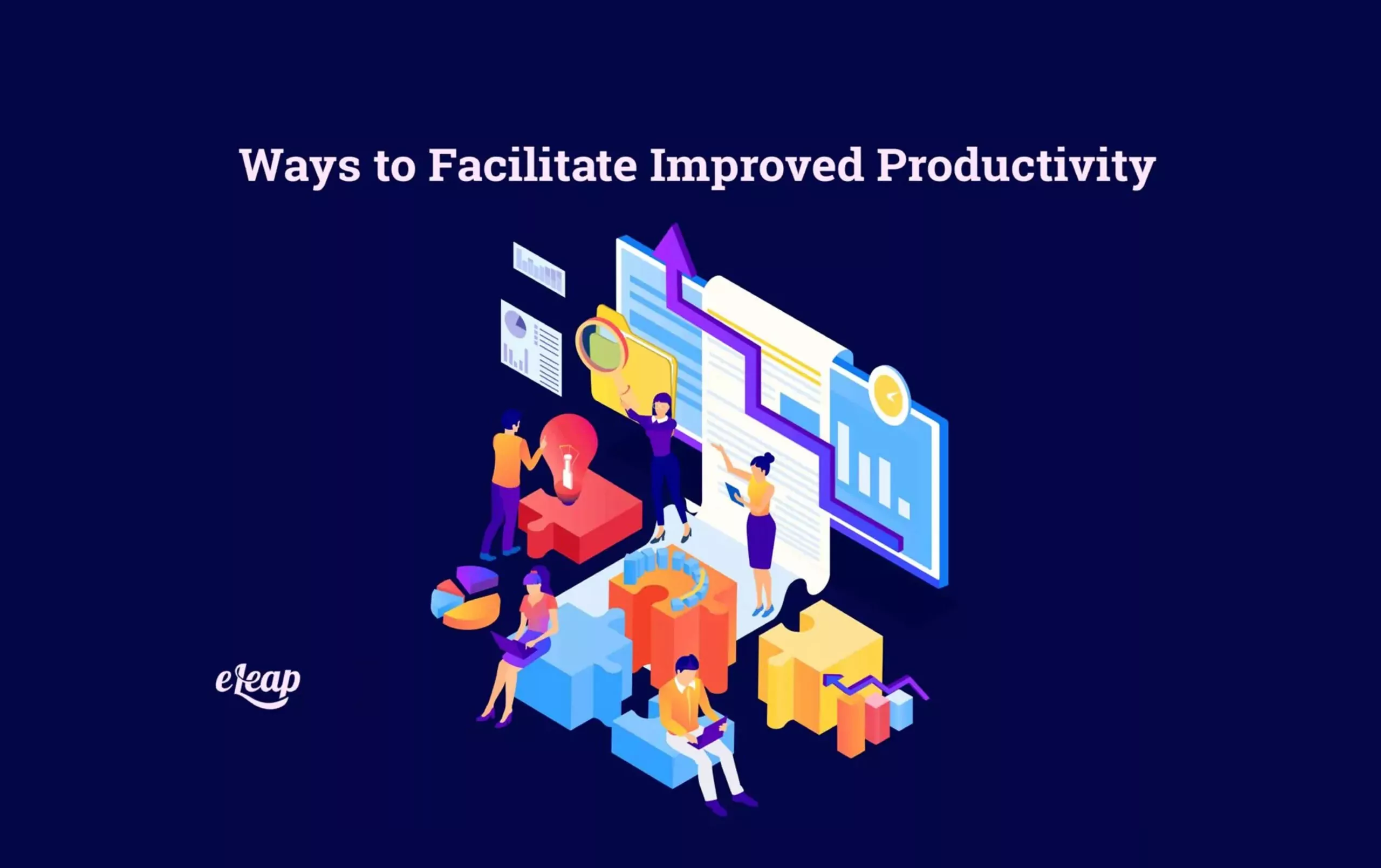 Ways to Facilitate Improved Productivity

eLeap